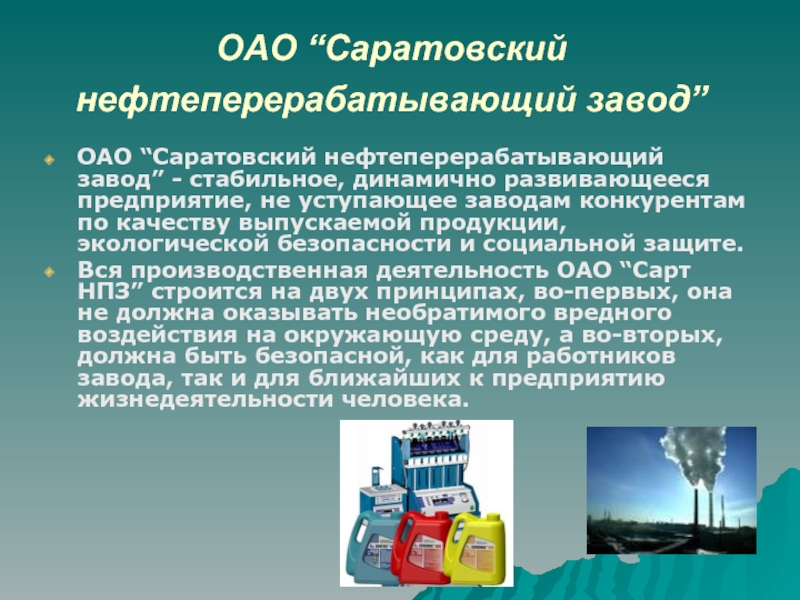 ОАО “Саратовский нефтеперерабатывающий завод”

ОАО “Саратовский нефтеперерабатывающий завод” - стабильное, динамично развивающееся предприятие, не уступающее заводам конкурентам по качеству выпускаемой продукции, экологической безопасности и социальной защите.

Вся производственная деятельность ОАО “Сарт НПЗ” строится на двух принципах, во-первых, она не должна оказывать необратимого вредного воздействия на окружающую среду, а во-вторых, должна быть безопасной, как для работников завода, так и для ближайших к предприятию жизнедеятельности человека.